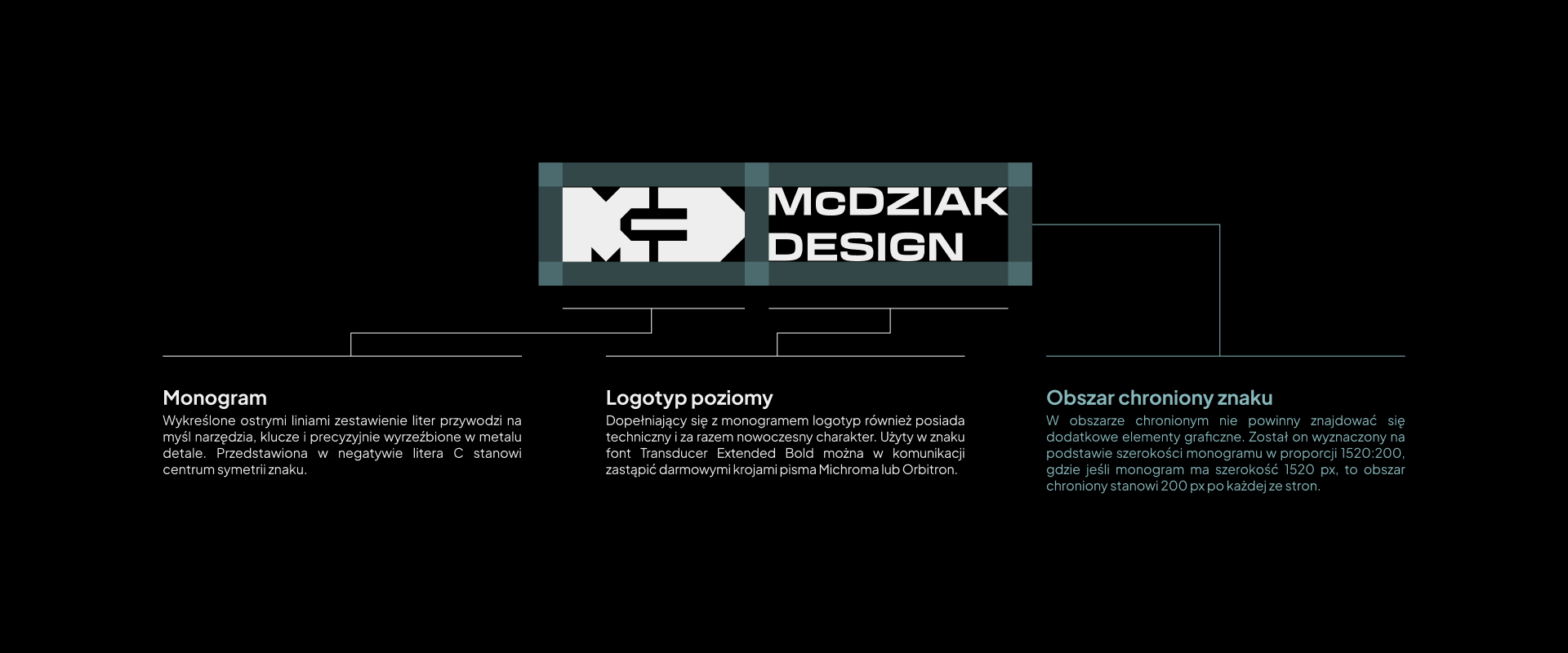 McDZIAK DESIGN

Monogram
Wykreślone ostrymi liniami zestawienie liter przywodzi na myśl narzędzia, klucze i precyzyjnie wyrzeźbione w metalu detale. Przedstawiona w negatywie litera C stanowi centrum symetrii znaku.

Logotyp poziomy
Dopełniający się z monogramem logotyp również posiada techniczny i za razem nowoczesny charakter. Użyty w znaku font Transducer Extended Bold można w komunikacji zastąpić darmowymi krojami pisma Michroma lub Orbitron.

Obszar chroniony znaku
W obszarze chronionym nie powinny znajdować się dodatkowe elementy graficzne. Został on wyznaczony na podstawie szerokości monogramu w proporcji 1520:200, gdzie jeśli monogram ma szerokość 1520 px, to obszar chroniony stanowi 200 px po każdej ze stron.